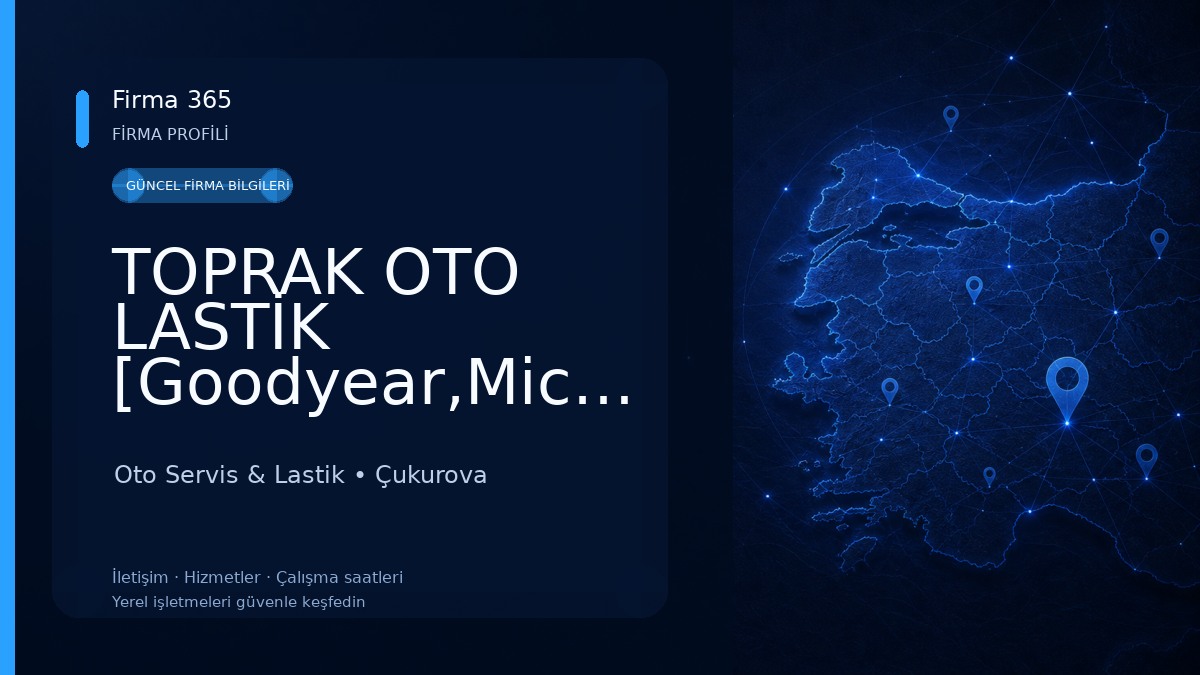 Firma 365
FİRMA PROFİLİ

GÜNCEL FİRMA BİLGİLERİ

TOPRAK OTO LASTİK [Goodyear,Mic...

Oto Servis & Lastik • Çukurova

İletişim · Hizmetler · Çalışma saatleri
Yerel işletmeleri güvenle keşfedin